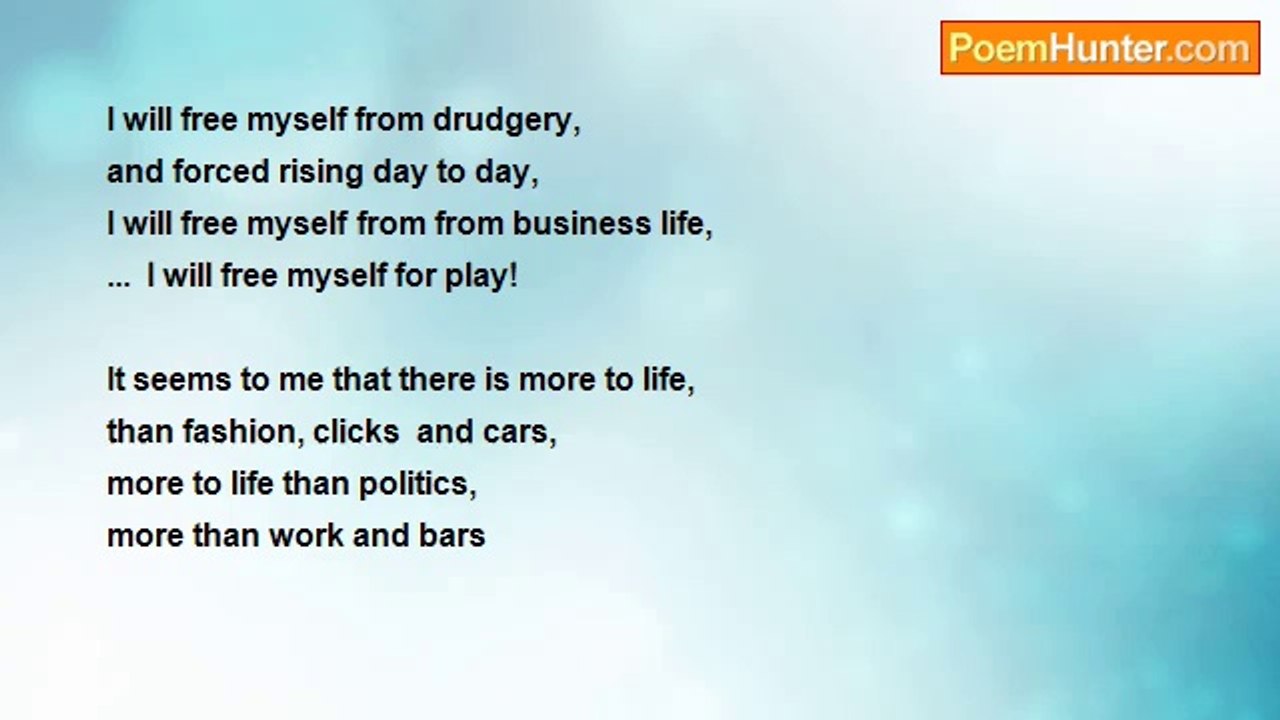 PoemHunter.com

I will free myself from drudgery,
and forced rising day to day,
I will free myself from from business life,
... I will free myself for play!

It seems to me that there is more to life,
than fashion, clicks and cars,
more to life than politics,
more than work and bars